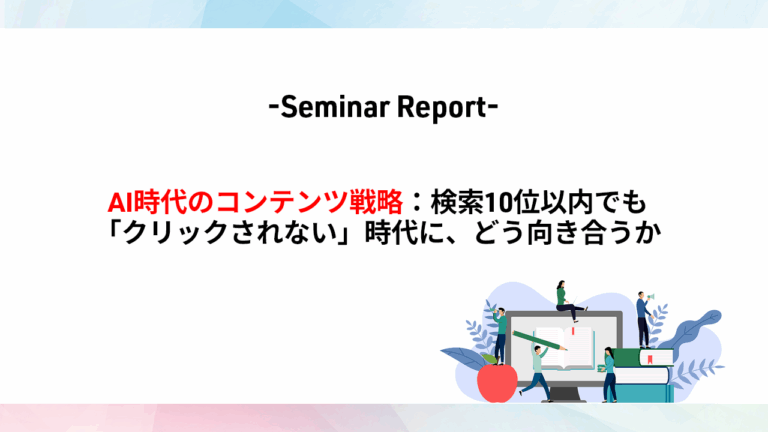 -Seminar Report-

AI時代のコンテンツ戦略：検索10位以内でも「クリックされない」時代に、どう向き合うか